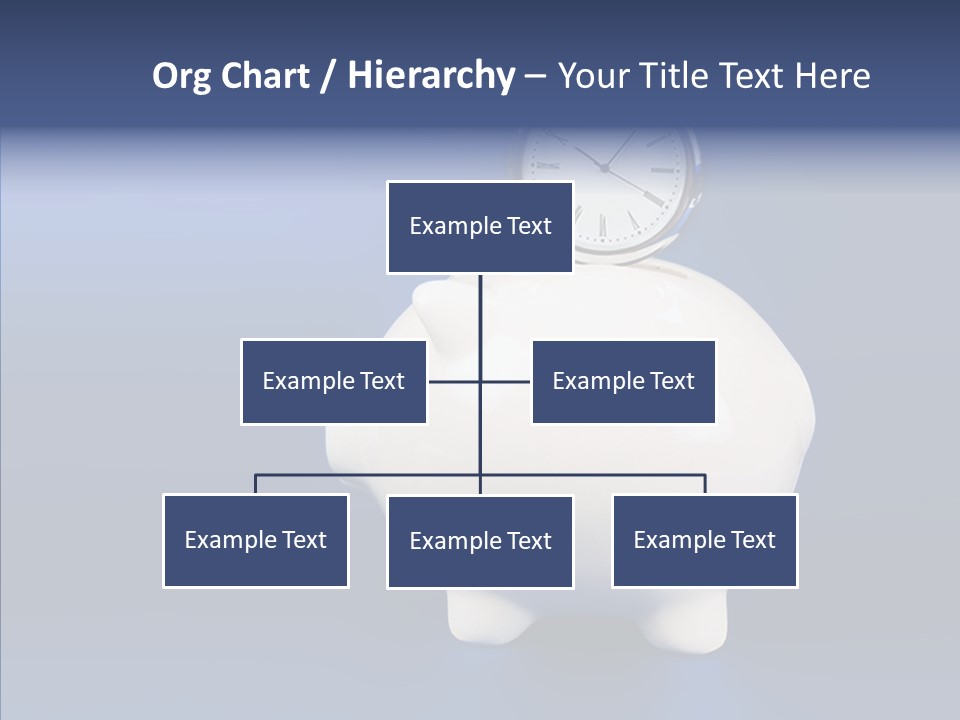 Org Chart / Hierarchy – Your Title Text Here

Example Text

Example Text

Example Text

Example Text

Example Text

Example Text